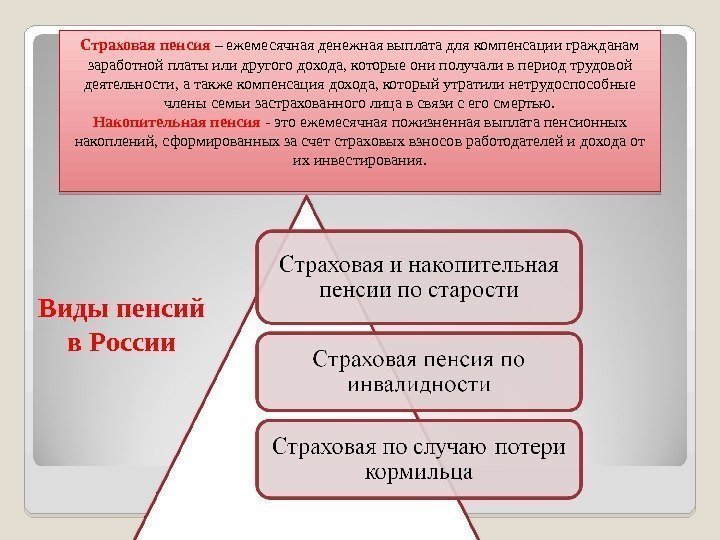 Страховая пенсия – ежемесячная денежная выплата для компенсации гражданам заработной платы или другого дохода, которые они получали в период трудовой деятельности, а также компенсация дохода, который утратили нетрудоспособные члены семьи застрахованного лица в связи с его смертью.
Накопительная пенсия - это ежемесячная пожизненная выплата пенсионных накоплений, сформированных за счет страховых взносов работодателей и дохода от их инвестирования.

Виды пенсий в России

Страховая и накопительная пенсии по старости

Страховая пенсия по инвалидности

Страховая по случаю потери кормильца